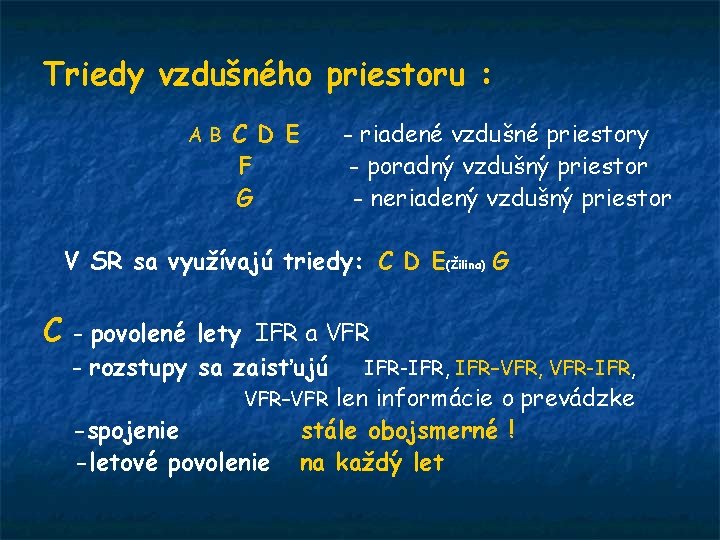 Triedy vzdušného priestoru :

A B C D E - riadené vzdušné priestory
F - poradný vzdušný priestor
G - neriadený vzdušný priestor

V SR sa využívajú triedy: C D E(Žilina) G

C - povolené lety IFR a VFR
- rozstupy sa zaisťujú IFR-IFR, IFR-VFR, VFR-IFR, VFR-VFR len informácie o prevádzke
-spojenie stále obojsmerné !
-letové povolenie na každý let